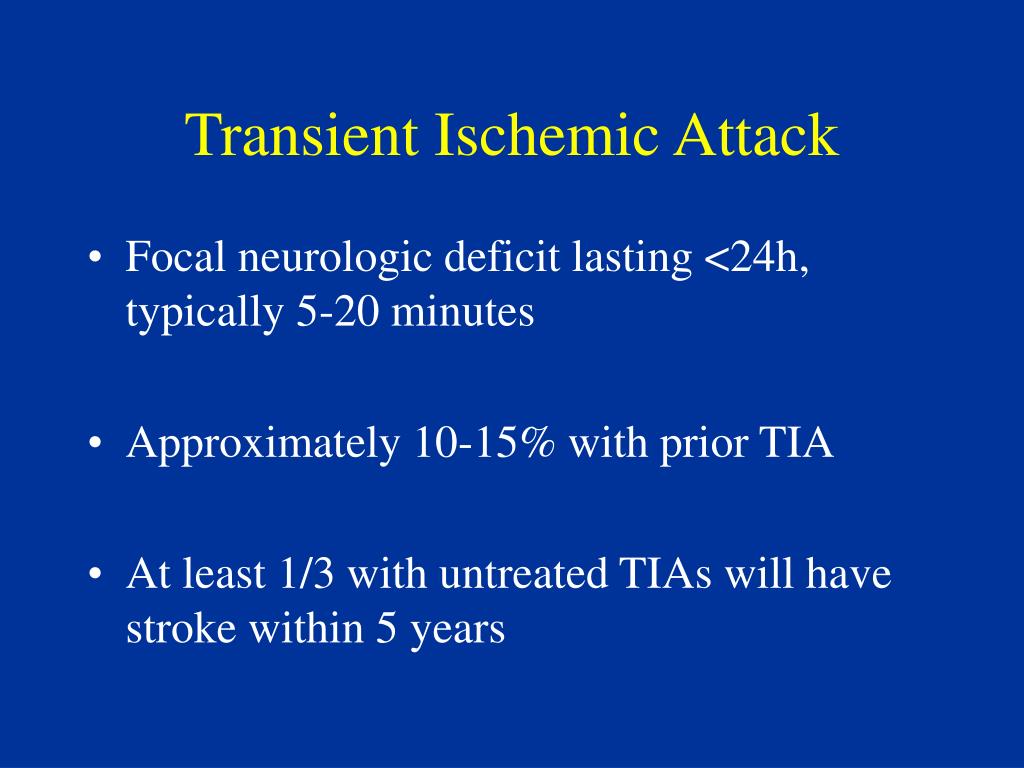 Transient Ischemic Attack

• Focal neurologic deficit lasting <24h, typically 5-20 minutes

• Approximately 10-15% with prior TIA

• At least 1/3 with untreated TIAs will have stroke within 5 years